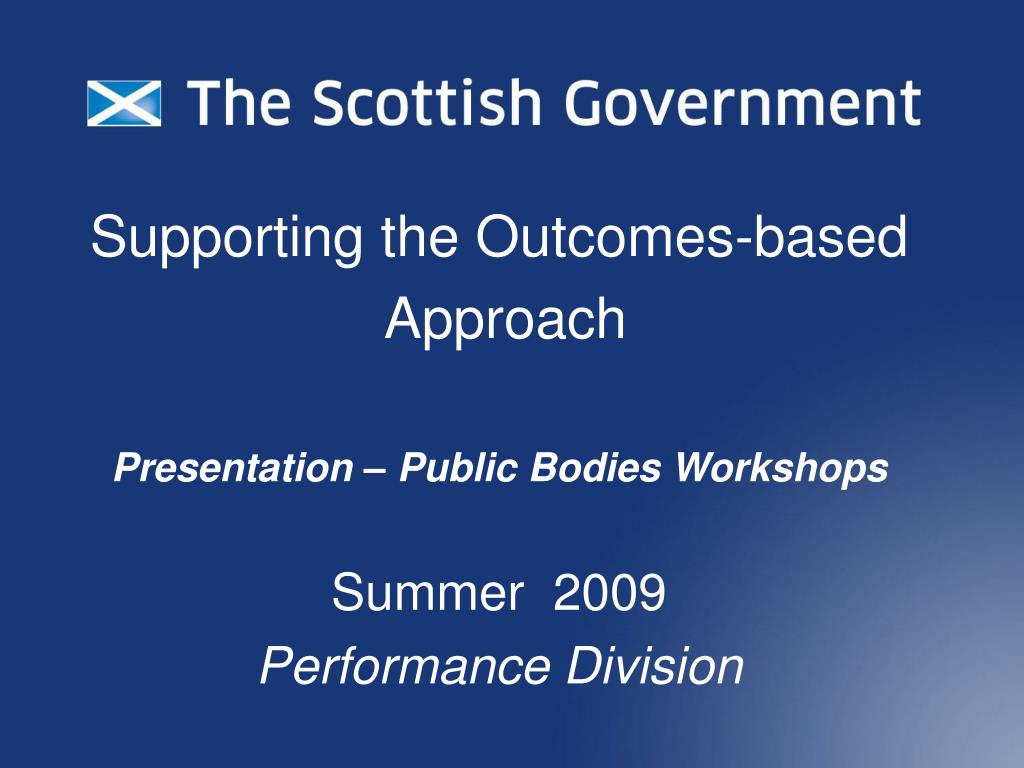 The Scottish Government

Supporting the Outcomes-based Approach

Presentation – Public Bodies Workshops

Summer 2009
Performance Division